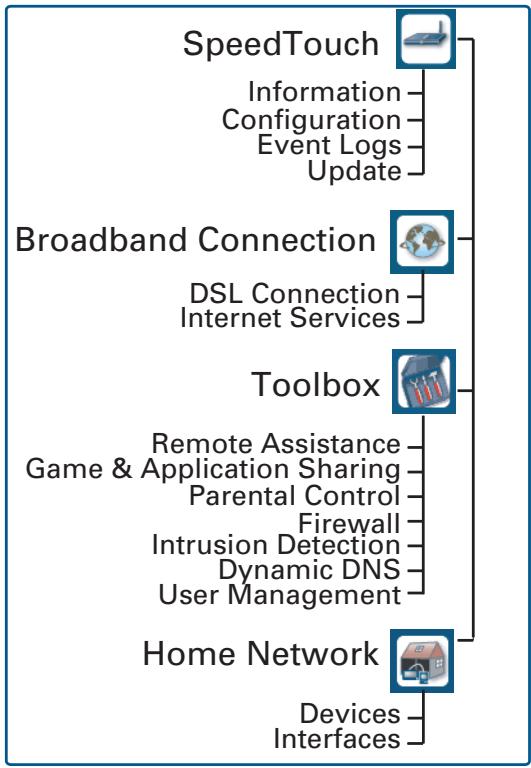 SpeedTouch

Information
Configuration
Event Logs
Update

Broadband Connection

DSL Connection
Internet Services

Toolbox

Remote Assistance
Game & Application Sharing
Parental Control
Firewall
Intrusion Detection
Dynamic DNS
User Management

Home Network

Devices
Interfaces